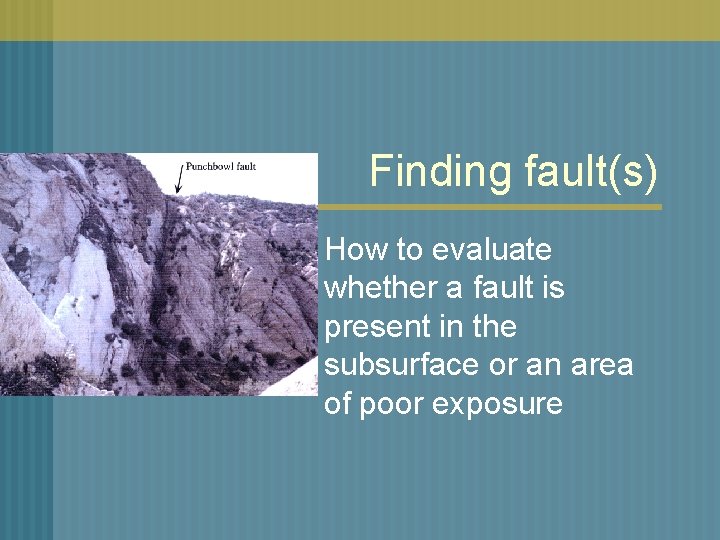 Punchbowl fault

Finding fault(s)

How to evaluate whether a fault is present in the subsurface or an area of poor exposure